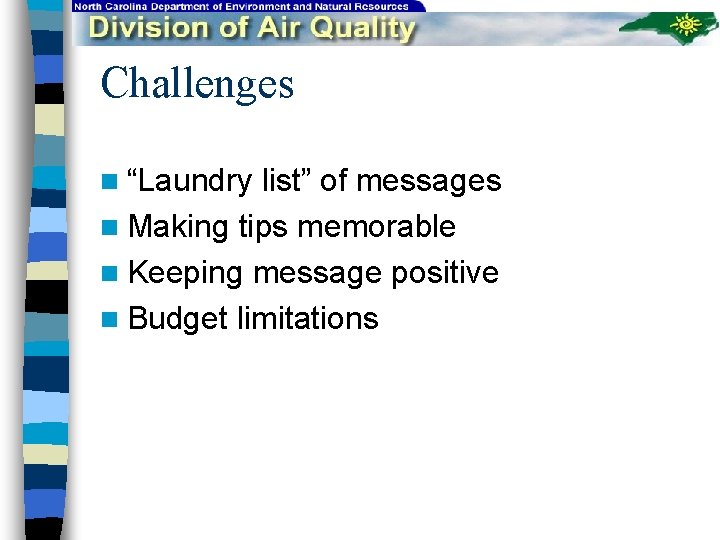 North Carolina Department of Environment and Natural Resources
Division of Air Quality

Challenges

“Laundry list” of messages
Making tips memorable
Keeping message positive
Budget limitations